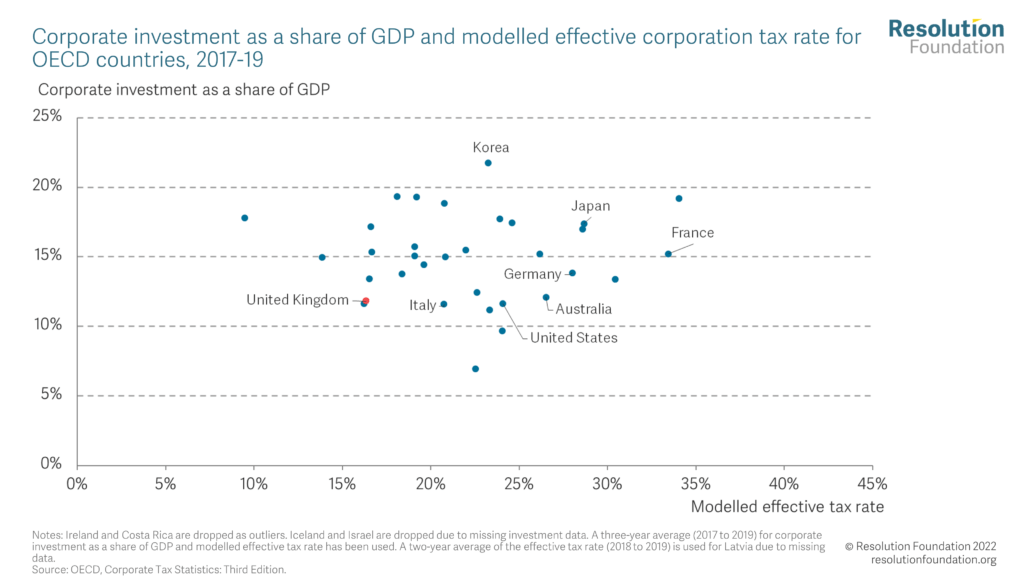 Corporate investment as a share of GDP and modelled effective corporation tax rate for OECD countries, 2017-19

Resolution Foundation

Corporate investment as a share of GDP

25%
20%
15%
10%
5%
0%

Korea
Japan
France
Germany
United Kingdom
Italy
Australia
United States

0% 5% 10% 15% 20% 25% 30% 35% 40% 45%

Modelled effective tax rate

Notes: Ireland and Costa Rica are dropped as outliers. Iceland and Israel are dropped due to missing investment data. A three-year average (2017 to 2019) for corporate investment as a share of GDP and modelled effective tax rate has been used. A two-year average of the effective tax rate (2018 to 2019) is used for Latvia due to missing data.
Source: OECD, Corporate Tax Statistics: Third Edition.

© Resolution Foundation 2022
resolutionfoundation.org